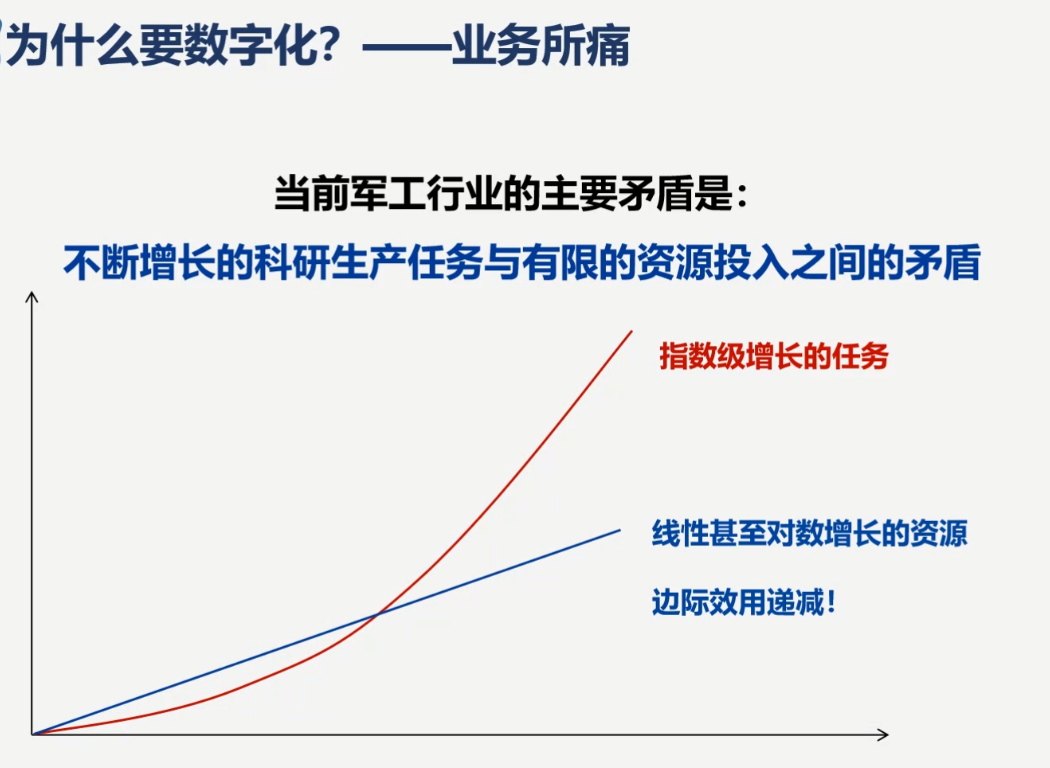 为什么要数字化？——业务所痛

当前军工行业的主要矛盾是：

不断增长的科研生产任务与有限的资源投入之间的矛盾

指数级增长的任务

线性甚至对数增长的资源

边际效用递减！